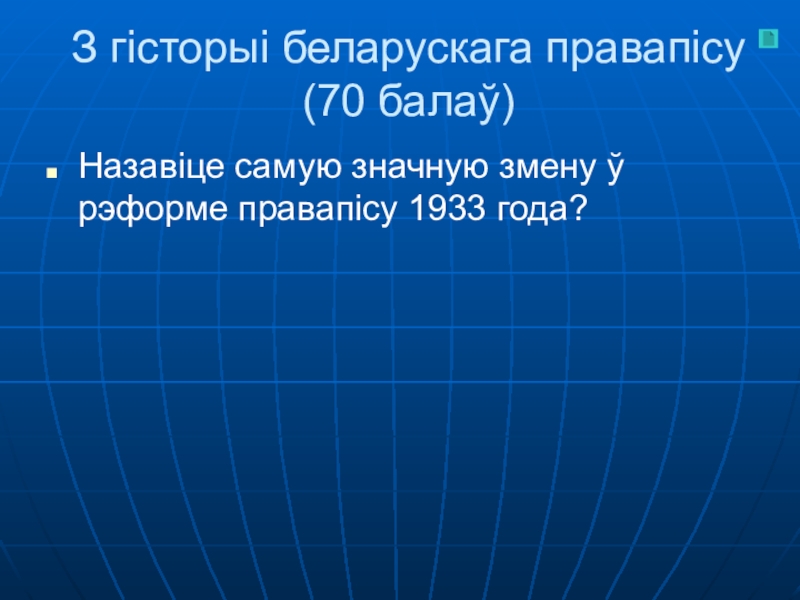 З гісторыі беларускага правапісу (70 балаў)

Назавіце самую значную змену ў рэформе правапісу 1933 года?